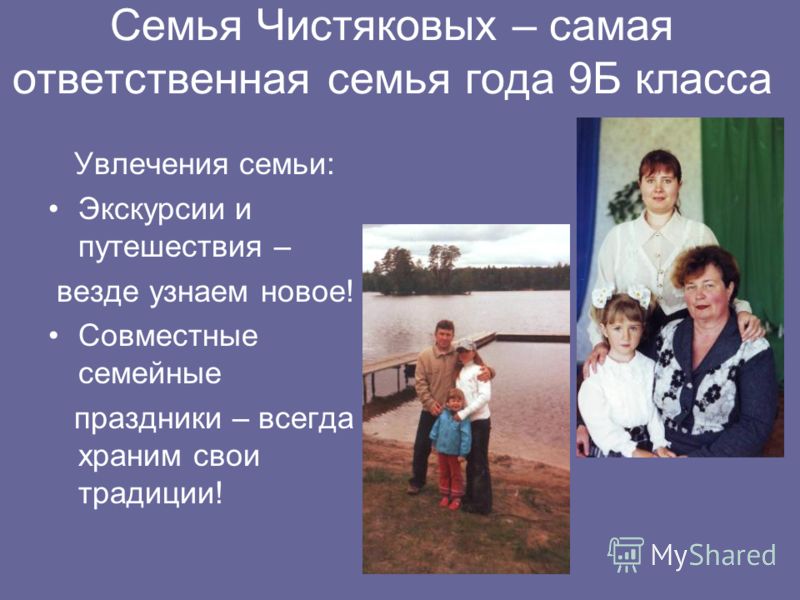 Семья Чистяковых – самая ответственная семья года 9Б класса

Увлечения семьи:

• Экскурсии и путешествия – везде узнаем новое!

• Совместные семейные праздники – всегда храним свои традиции!

MyShared